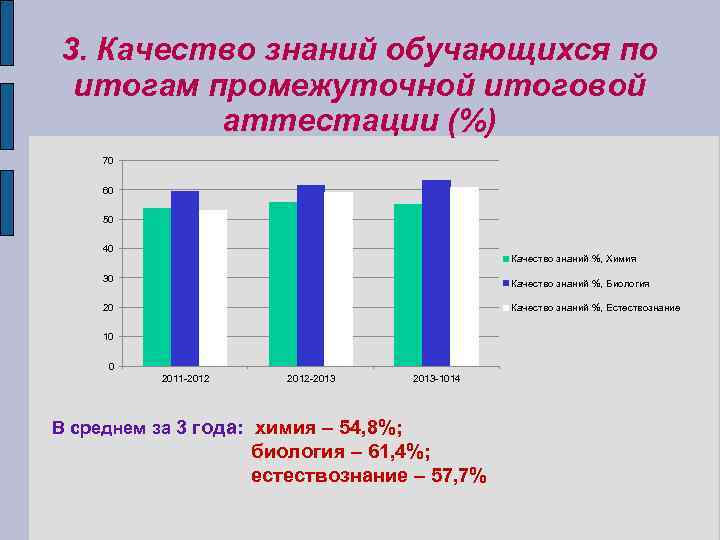 3. Качество знаний обучающихся по итогам промежуточной итоговой аттестации (%)

70
60
50
40
30
20
10
0

2011-2012
2012-2013
2013-1014

Качество знаний %, Химия
Качество знаний %, Биология
Качество знаний %, Естествознание

В среднем за 3 года: химия – 54,8%;
биология – 61,4%;
естествознание – 57,7%